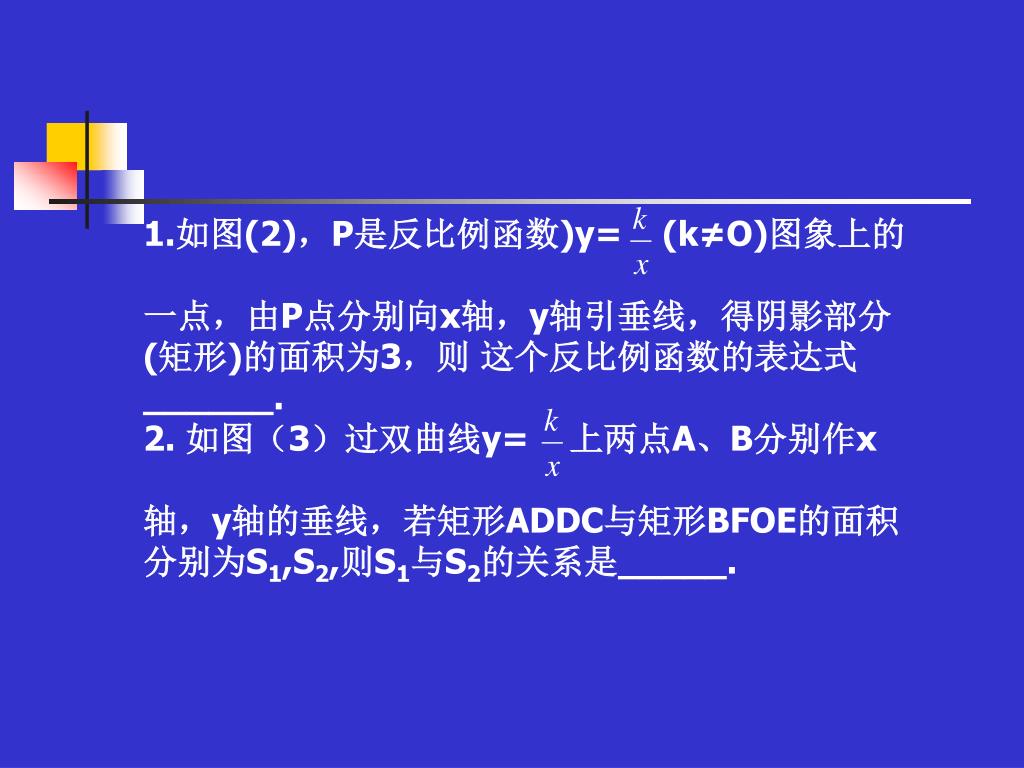 1.如图(2)，P是反比例函数)y= $\frac{k}{x}$ (k≠O)图象上的一点，由P点分别向x轴，y轴引垂线，得阴影部分(矩形)的面积为3，则 这个反比例函数的表达式______.

2. 如图（3）过双曲线y= $\frac{k}{x}$ 上两点A、B分别作x轴，y轴的垂线，若矩形ADDC与矩形BFOE的面积分别为$S_1$,$S_2$,则$S_1$与$S_2$的关系是_____.